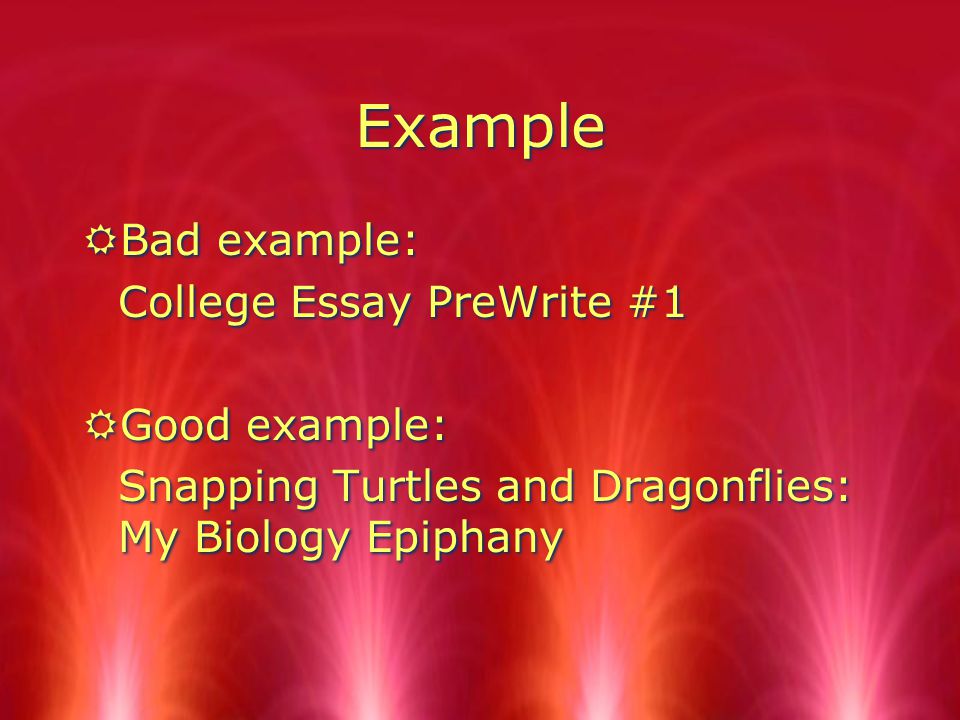 Example

Bad example:
College Essay PreWrite #1

Good example:
Snapping Turtles and Dragonflies: My Biology Epiphany